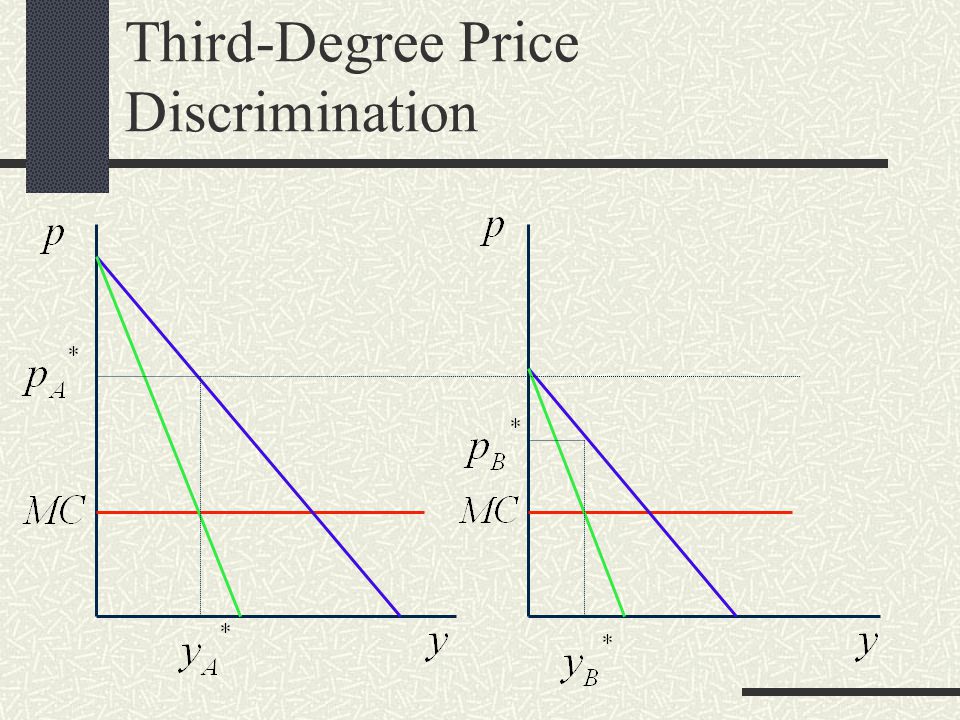 Third-Degree Price Discrimination

$p$

$p_A^*$

$MC$

$y_A^*$

$y$

$p$

$p_B^*$

$MC$

$y_B^*$

$y$